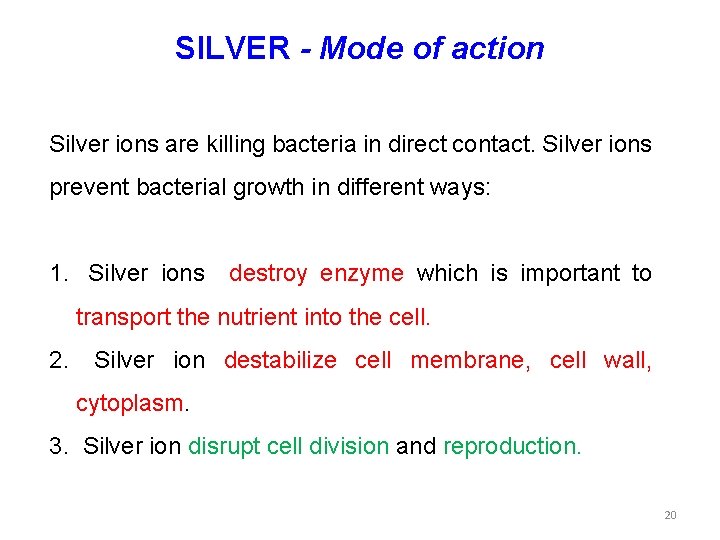 SILVER - Mode of action

Silver ions are killing bacteria in direct contact. Silver ions prevent bacterial growth in different ways:

1. Silver ions destroy enzyme which is important to transport the nutrient into the cell.
2. Silver ion destabilize cell membrane, cell wall, cytoplasm.
3. Silver ion disrupt cell division and reproduction.

20